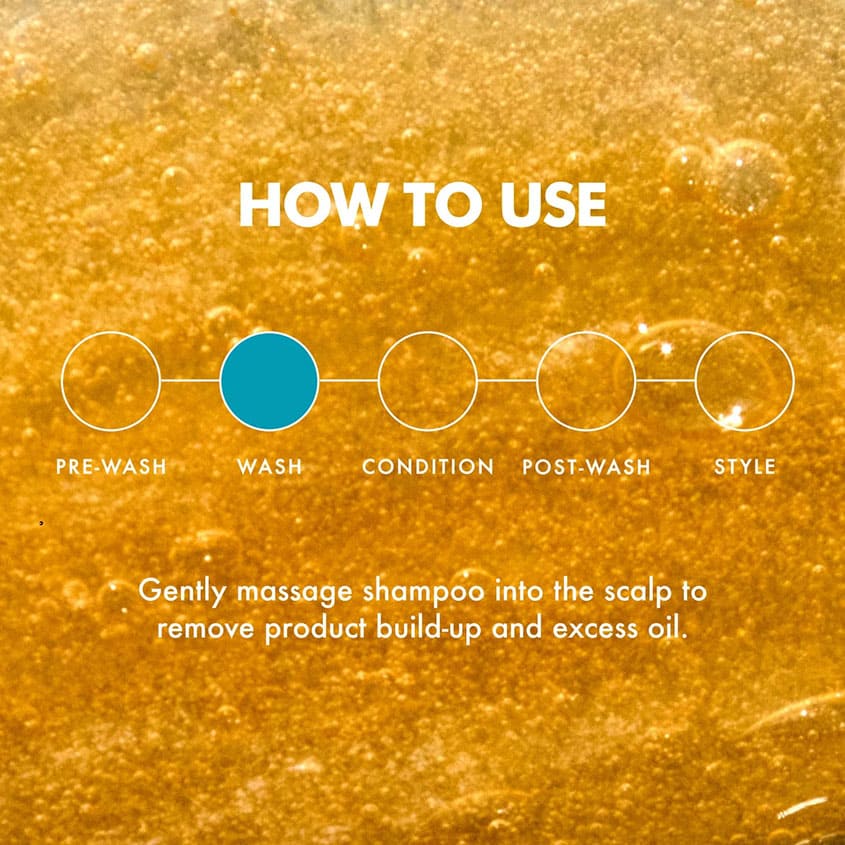 HOW TO USE

PRE-WASH WASH CONDITION POST-WASH STYLE

Gently massage shampoo into the scalp to remove product build-up and excess oil.